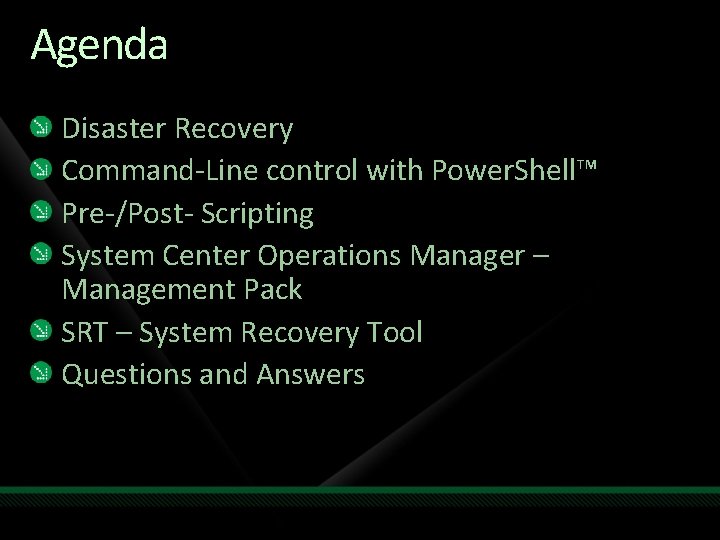 Agenda

Disaster Recovery
Command-Line control with PowerShell™
Pre-/Post- Scripting
System Center Operations Manager – Management Pack
SRT – System Recovery Tool
Questions and Answers